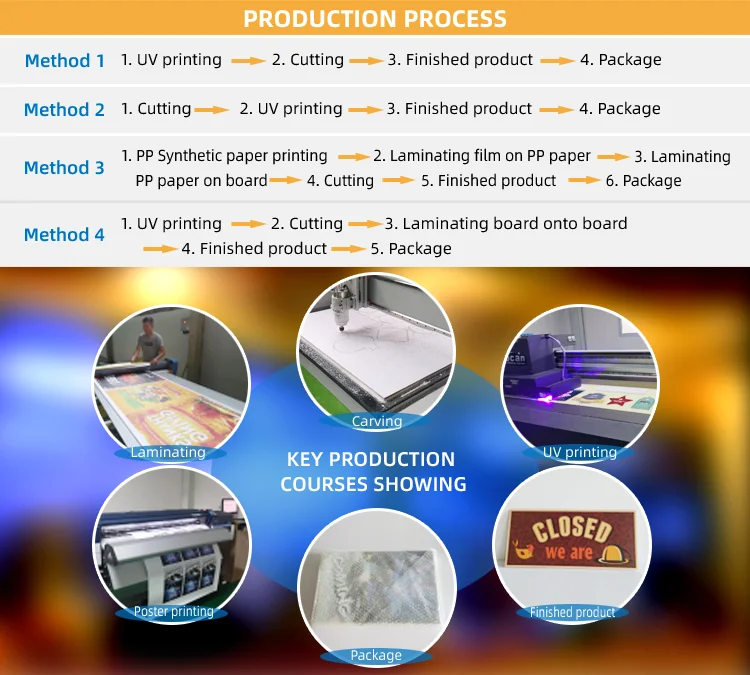 PRODUCTION PROCESS

Method 1 1. UV printing 2. Cutting 3. Finished product 4. Package

Method 2 1. Cutting 2. UV printing 3. Finished product 4. Package

Method 3 1. PP Synthetic paper printing 2. Laminating film on PP paper 3. Laminating PP paper on board 4. Cutting 5. Finished product 6. Package

Method 4 1. UV printing 2. Cutting 3. Laminating board onto board 4. Finished product 5. Package

Laminating

Carving

UV printing

KEY PRODUCTION COURSES SHOWING

Poster printing

Package

CLOSED we are

Finished product